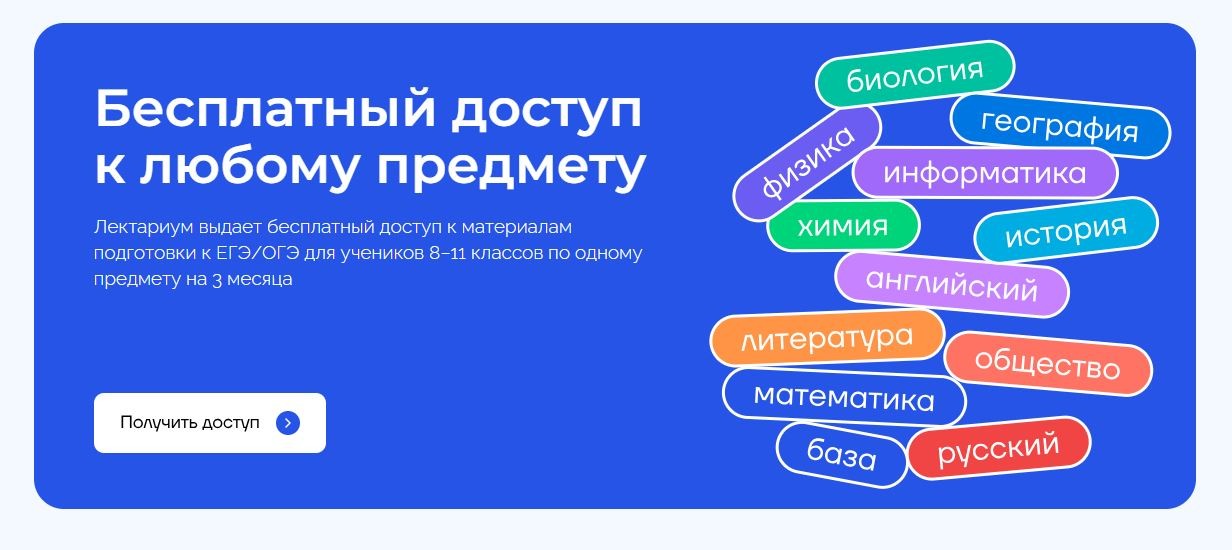 Бесплатный доступ к любому предмету

Лектариум выдает бесплатный доступ к материалам подготовки к ЕГЭ/ОГЭ для учеников 8–11 классов по одному предмету на 3 месяца

Получить доступ

биология
география
физика
информатика
химия
история
английский
литература
общество
математика
база
русский